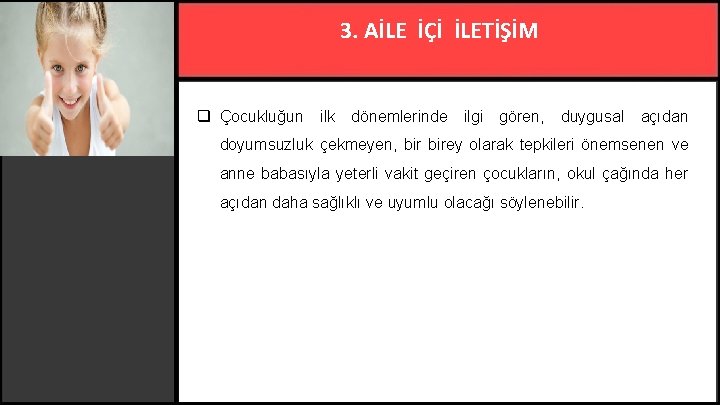 3. AİLE İÇİ İLETİŞİM

❑ Çocukluğun ilk dönemlerinde ilgi gören, duygusal açıdan doyumsuzluk çekmeyen, bir birey olarak tepkileri önemsenen ve anne babasıyla yeterli vakit geçiren çocukların, okul çağında her açıdan daha sağlıklı ve uyumlu olacağı söylenebilir.